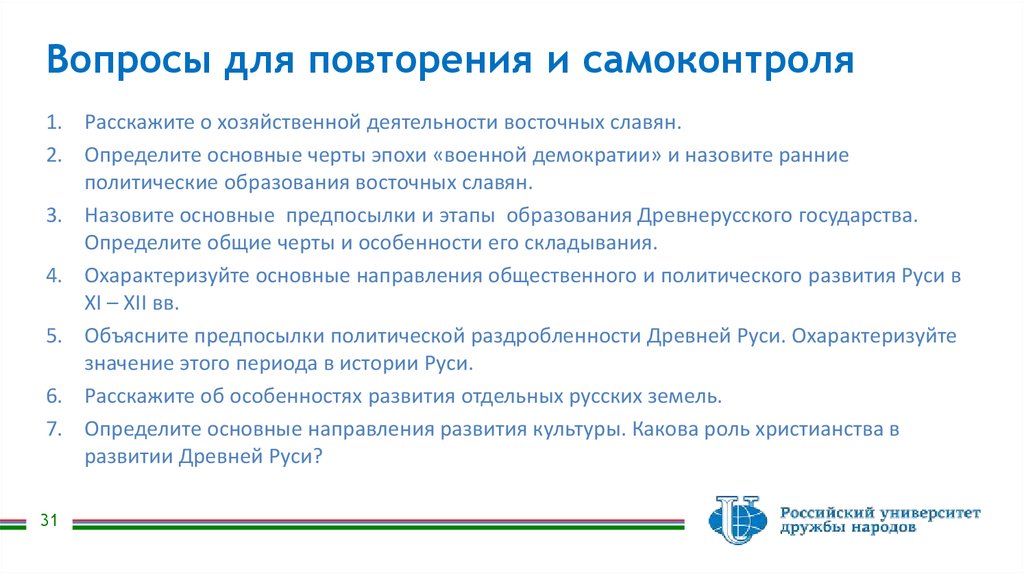 Вопросы для повторения и самоконтроля

1. Расскажите о хозяйственной деятельности восточных славян.
2. Определите основные черты эпохи «военной демократии» и назовите ранние политические образования восточных славян.
3. Назовите основные предпосылки и этапы образования Древнерусского государства. Определите общие черты и особенности его складывания.
4. Охарактеризуйте основные направления общественного и политического развития Руси в XI – XII вв.
5. Объясните предпосылки политической раздробленности Древней Руси. Охарактеризуйте значение этого периода в истории Руси.
6. Расскажите об особенностях развития отдельных русских земель.
7. Определите основные направления развития культуры. Какова роль христианства в развитии Древней Руси?

31

Российский университет дружбы народов